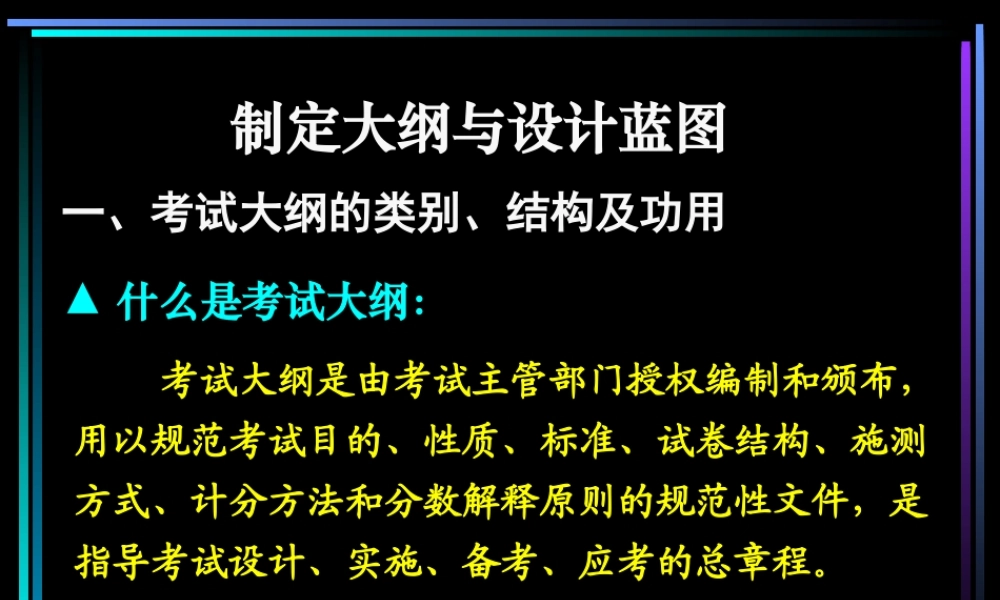 制定大纲与设计蓝图

一、考试大纲的类别、结构及功用

▲ 什么是考试大纲:

考试大纲是由考试主管部门授权编制和颁布，用以规范考试目的、性质、标准、试卷结构、施测方式、计分方法和分数解释原则的规范性文件，是指导考试设计、实施、备考、应考的总章程。